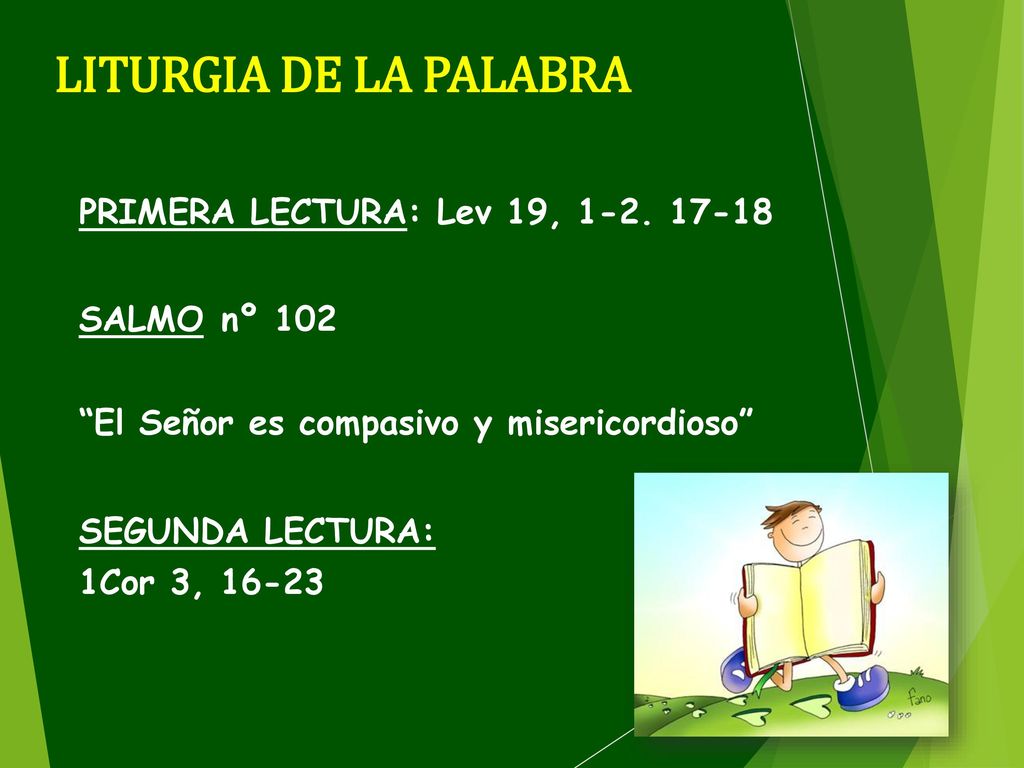 LITURGIA DE LA PALABRA

PRIMERA LECTURA: Lev 19, 1-2. 17-18

SALMO nº 102

“El Señor es compasivo y misericordioso”

SEGUNDA LECTURA:
1Cor 3, 16-23

fano